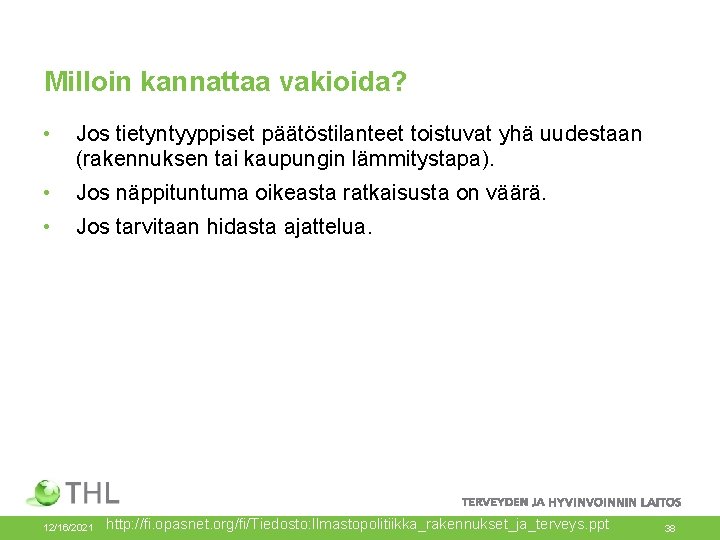 Milloin kannattaa vakioida?

• Jos tietyntyyppiset päätöstilanteet toistuvat yhä uudestaan (rakennuksen tai kaupungin lämmitystapa).

• Jos näppituntuma oikeasta ratkaisusta on väärä.

• Jos tarvitaan hidasta ajattelua.

THL

TERVEYDEN JA HYVINVOINNIN LAITOS

12/16/2021 http://fi.opasnet.org/fi/Tiedosto:Ilmastopolitiikka_rakennukset_ja_terveys.ppt 38